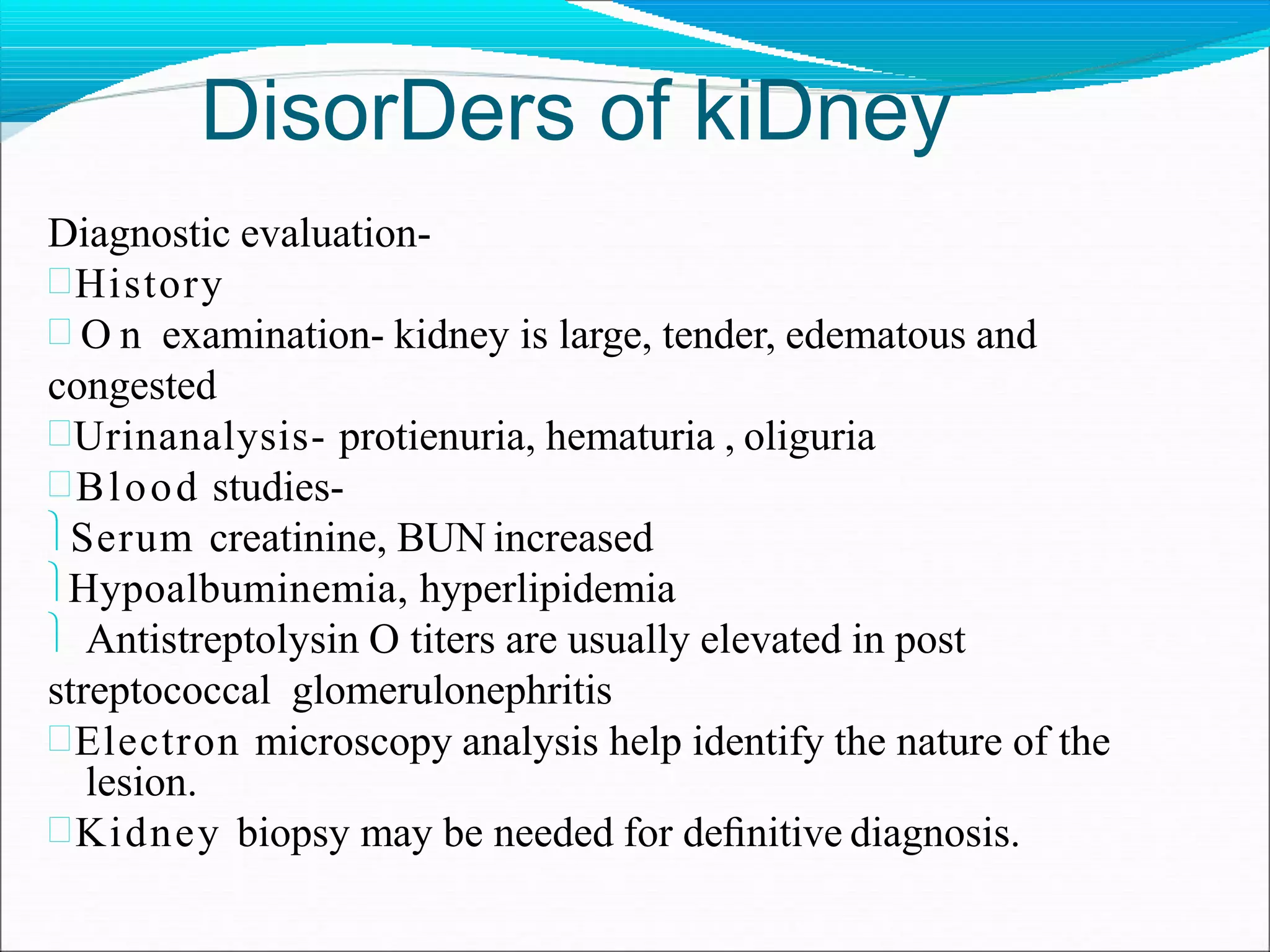 DisorDers of kiDney

Diagnostic evaluation-
History
On examination- kidney is large, tender, edematous and congested
Urinanalysis- protienuria, hematuria , oliguria
Blood studies-
Serum creatinine, BUN increased
Hypoalbuminemia, hyperlipidemia
Antistreptolysin O titers are usually elevated in post streptococcal glomerulonephritis
Electron microscopy analysis help identify the nature of the lesion.
Kidney biopsy may be needed for definitive diagnosis.